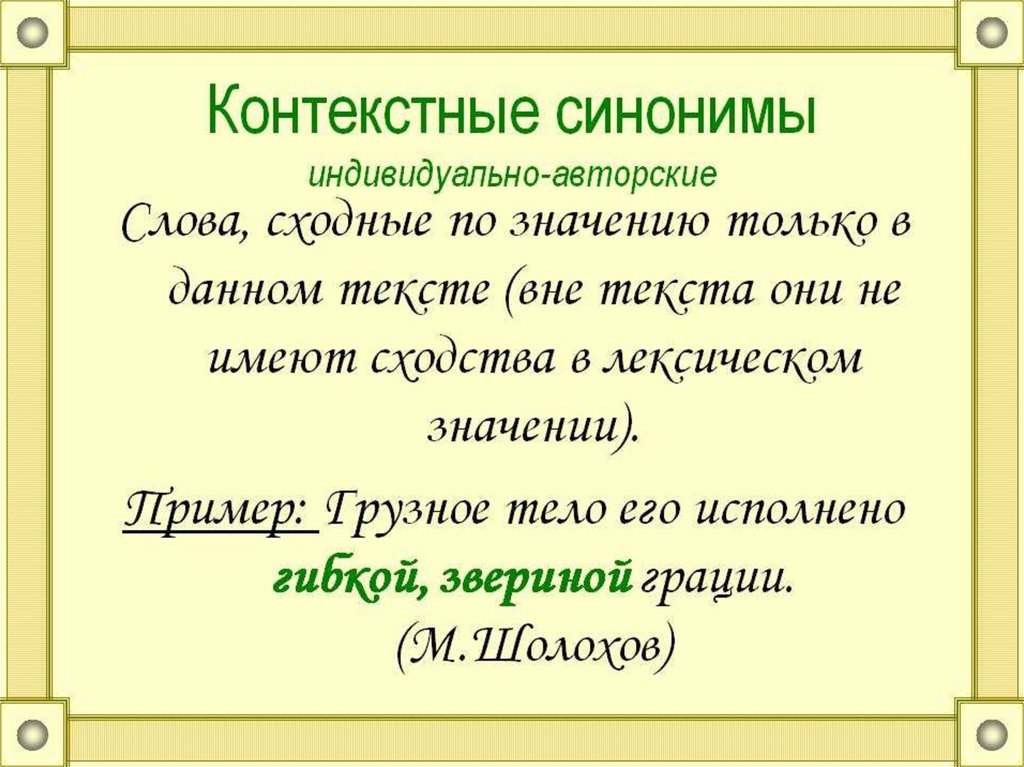 Контекстные синонимы
индивидуально-авторские

Слова, сходные по значению только в данном тексте (вне текста они не имеют сходства в лексическом значении).

Пример: Грузное тело его исполнено гибкой, звериной грации. (М.Шолохов)